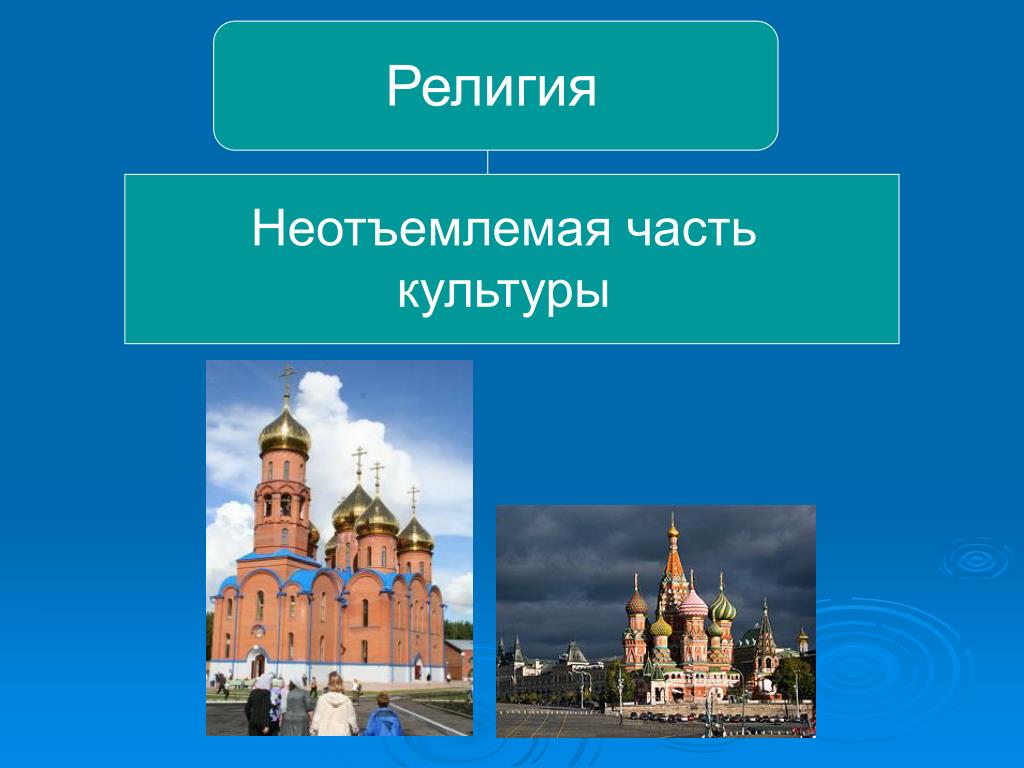 Религия

Неотъемлемая часть культуры